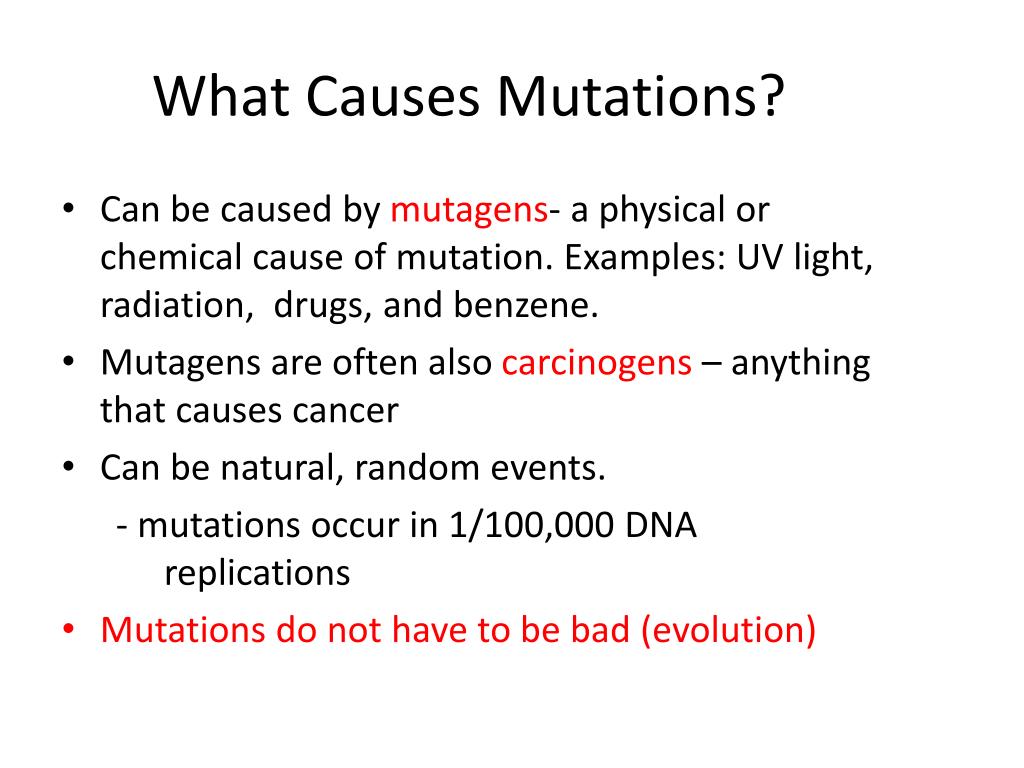 What Causes Mutations?

• Can be caused by mutagens- a physical or chemical cause of mutation. Examples: UV light, radiation, drugs, and benzene.
• Mutagens are often also carcinogens – anything that causes cancer
• Can be natural, random events.
- mutations occur in 1/100,000 DNA replications
• Mutations do not have to be bad (evolution)